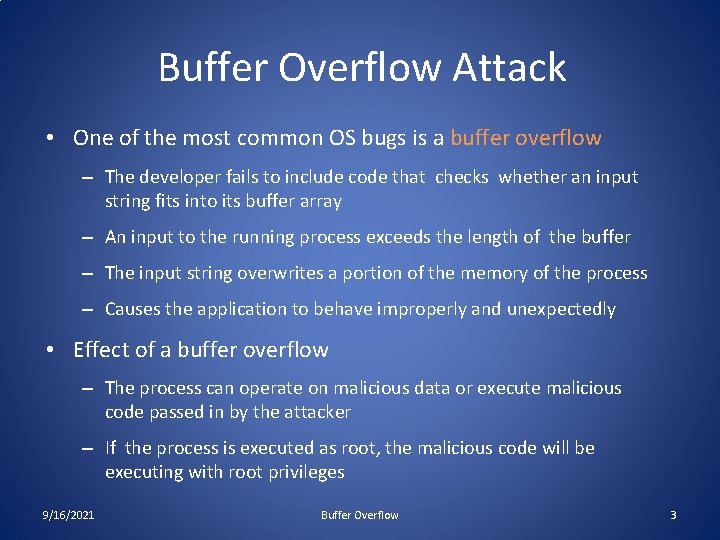 Buffer Overflow Attack

• One of the most common OS bugs is a buffer overflow

– The developer fails to include code that checks whether an input string fits into its buffer array

– An input to the running process exceeds the length of the buffer

– The input string overwrites a portion of the memory of the process

– Causes the application to behave improperly and unexpectedly

• Effect of a buffer overflow

– The process can operate on malicious data or execute malicious code passed in by the attacker

– If the process is executed as root, the malicious code will be executing with root privileges

9/16/2021

Buffer Overflow

3